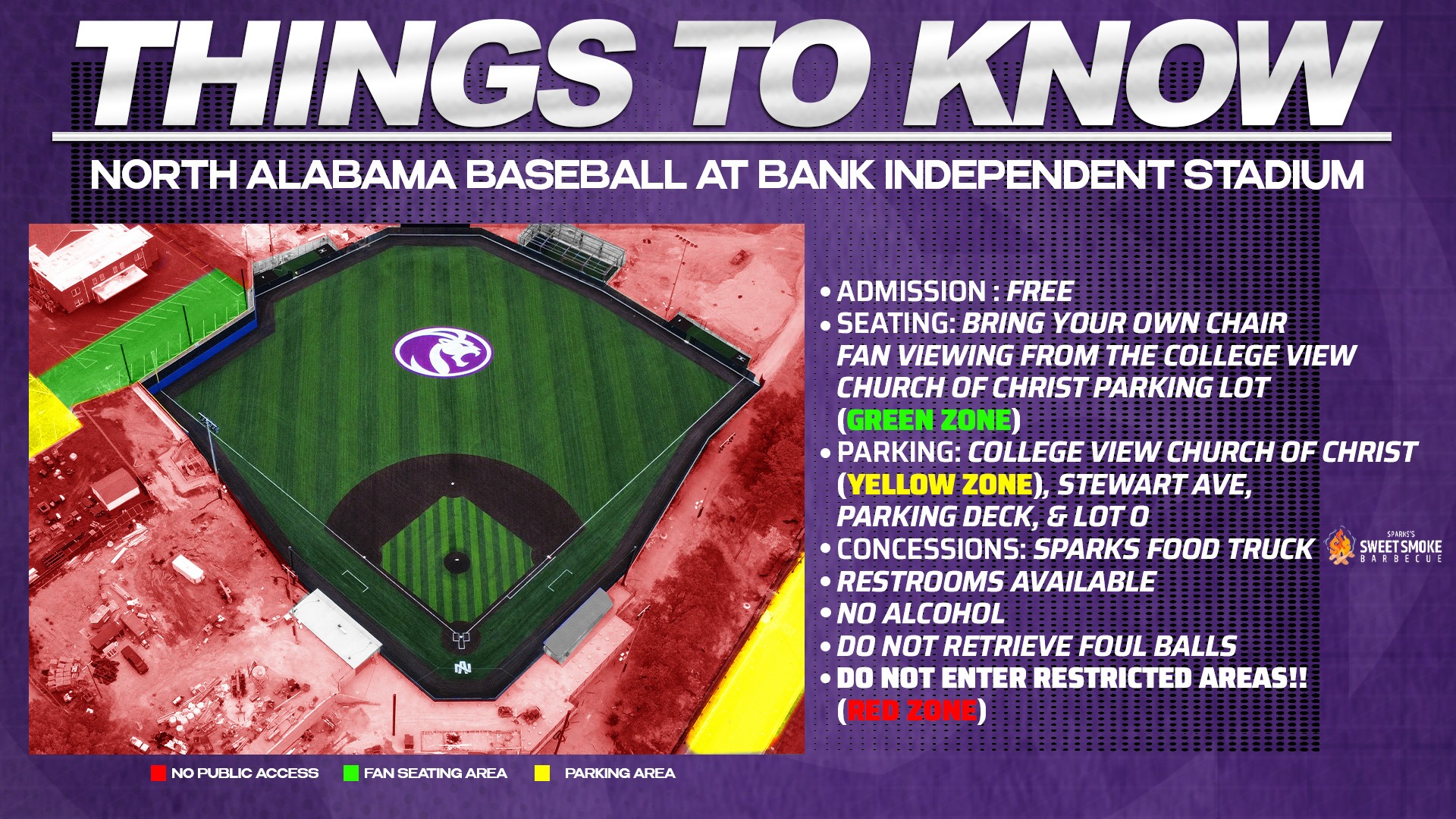 THINGS TO KNOW

NORTH ALABAMA BASEBALL AT BANK INDEPENDENT STADIUM

• ADMISSION : FREE
• SEATING: BRING YOUR OWN CHAIR FAN VIEWING FROM THE COLLEGE VIEW CHURCH OF CHRIST PARKING LOT (GREEN ZONE)
• PARKING: COLLEGE VIEW CHURCH OF CHRIST (YELLOW ZONE), STEWART AVE, PARKING DECK, & LOT O
• CONCESSIONS: SPARKS FOOD TRUCK
SPARKS'S SWEET SMOKE BARBECUE
• RESTROOMS AVAILABLE
• NO ALCOHOL
• DO NOT RETRIEVE FOUL BALLS
• DO NOT ENTER RESTRICTED AREAS!! (RED ZONE)

NO PUBLIC ACCESS
FAN SEATING AREA
PARKING AREA